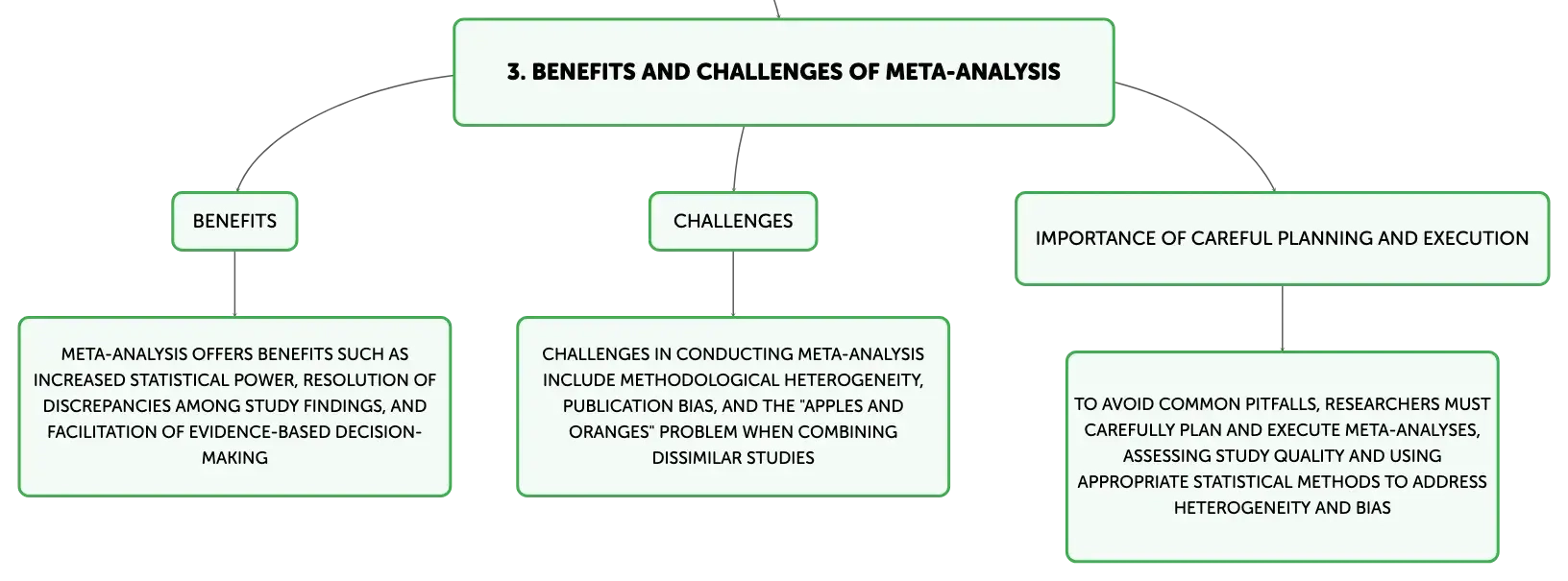 3. BENEFITS AND CHALLENGES OF META-ANALYSIS

BENEFITS

META-ANALYSIS OFFERS BENEFITS SUCH AS INCREASED STATISTICAL POWER, RESOLUTION OF DISCREPANCIES AMONG STUDY FINDINGS, AND FACILITATION OF EVIDENCE-BASED DECISION-MAKING

CHALLENGES

CHALLENGES IN CONDUCTING META-ANALYSIS INCLUDE METHODOLOGICAL HETEROGENEITY, PUBLICATION BIAS, AND THE "APPLES AND ORANGES" PROBLEM WHEN COMBINING DISSIMILAR STUDIES

IMPORTANCE OF CAREFUL PLANNING AND EXECUTION

TO AVOID COMMON PITFALLS, RESEARCHERS MUST CAREFULLY PLAN AND EXECUTE META-ANALYSES, ASSESSING STUDY QUALITY AND USING APPROPRIATE STATISTICAL METHODS TO ADDRESS HETEROGENEITY AND BIAS